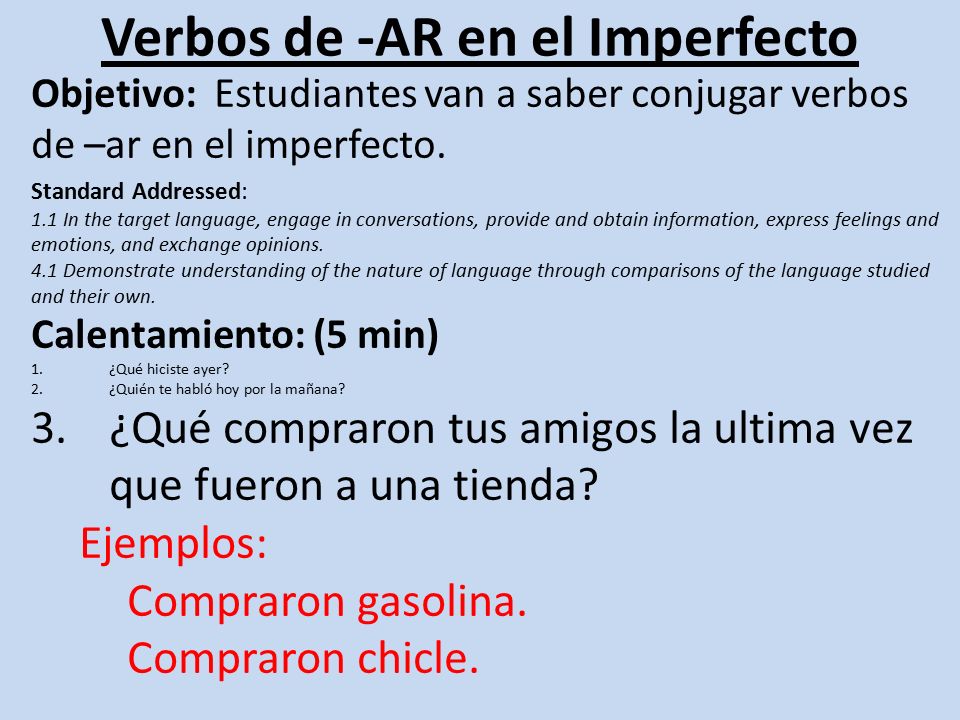 Verbos de -AR en el Imperfecto

Objetivo: Estudiantes van a saber conjugar verbos de –ar en el imperfecto.

Standard Addressed:
1.1 In the target language, engage in conversations, provide and obtain information, express feelings and emotions, and exchange opinions.
4.1 Demonstrate understanding of the nature of language through comparisons of the language studied and their own.

Calentamiento: (5 min)
1. ¿Qué hiciste ayer?
2. ¿Quién te habló hoy por la mañana?
3. ¿Qué compraron tus amigos la ultima vez que fueron a una tienda?

Ejemplos:
Compraron gasolina.
Compraron chicle.